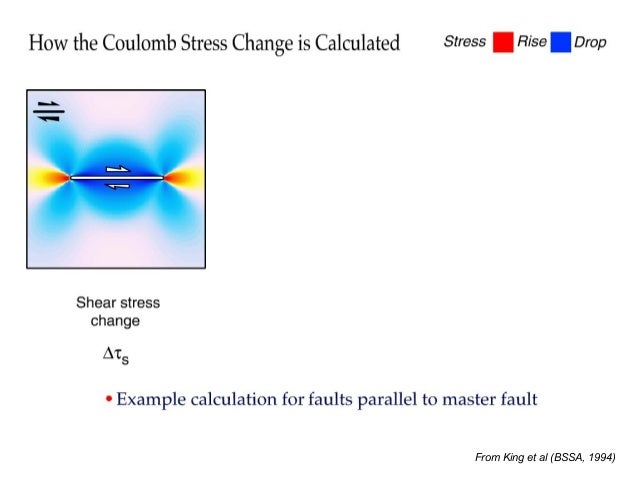 How the Coulomb Stress Change is Calculated

Stress Rise Drop

Shear stress change

$\Delta\tau_s$

• Example calculation for faults parallel to master fault

From King et al (BSSA, 1994)